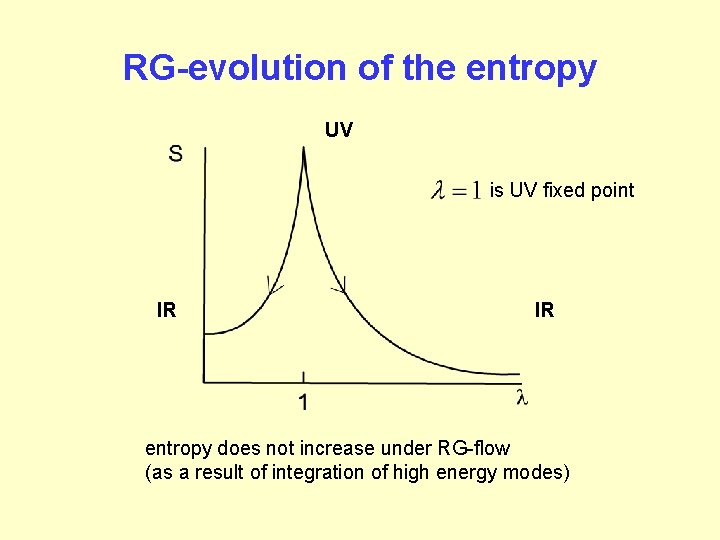 RG-evolution of the entropy

UV

S

$\lambda = 1$ is UV fixed point

IR

IR

1

$\lambda$

entropy does not increase under RG-flow
(as a result of integration of high energy modes)